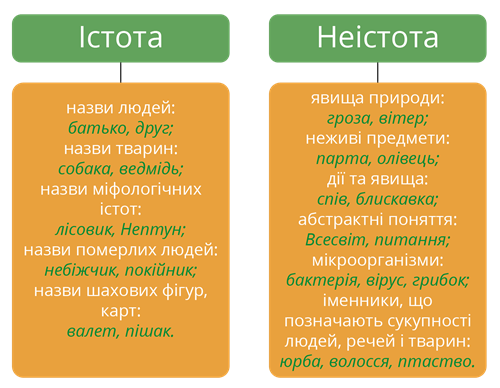 Істота

назви людей:
батько, друг;
назви тварин:
собака, ведмідь;
назви міфологічних істот:
лісовик, Нептун;
назви померлих людей:
небіжчик, покійник;
назви шахових фігур, карт:
валет, пішак.

Неістота

явища природи:
гроза, вітер;
неживі предмети:
парта, олівець;
дії та явища:
спів, блискавка;
абстрактні поняття:
Всесвіт, питання;
мікроорганізми:
бактерія, вірус, грибок;
іменники, що позначають сукупності людей, речей і тварин:
юрба, волосся, птаство.